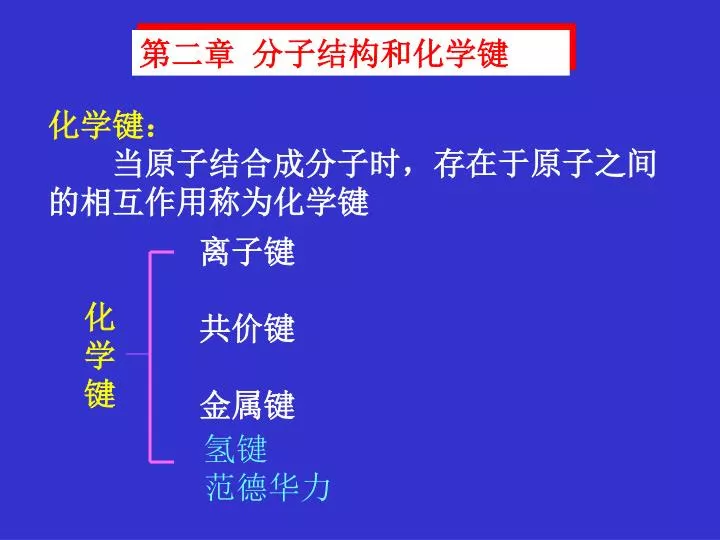 第二章 分子结构和化学键

化学键：
当原子结合成分子时，存在于原子之间的相互作用称为化学键

化学键

离子键

共价键

金属键

氢键

范德华力